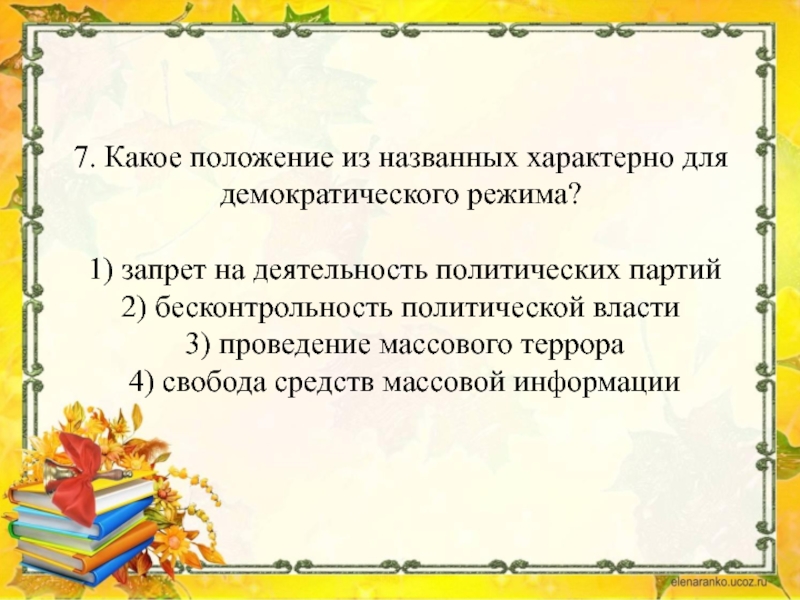 7. Какое положение из названных характерно для демократического режима?

1) запрет на деятельность политических партий
2) бесконтрольность политической власти
3) проведение массового террора
4) свобода средств массовой информации

elenaranko.ucoz.ru